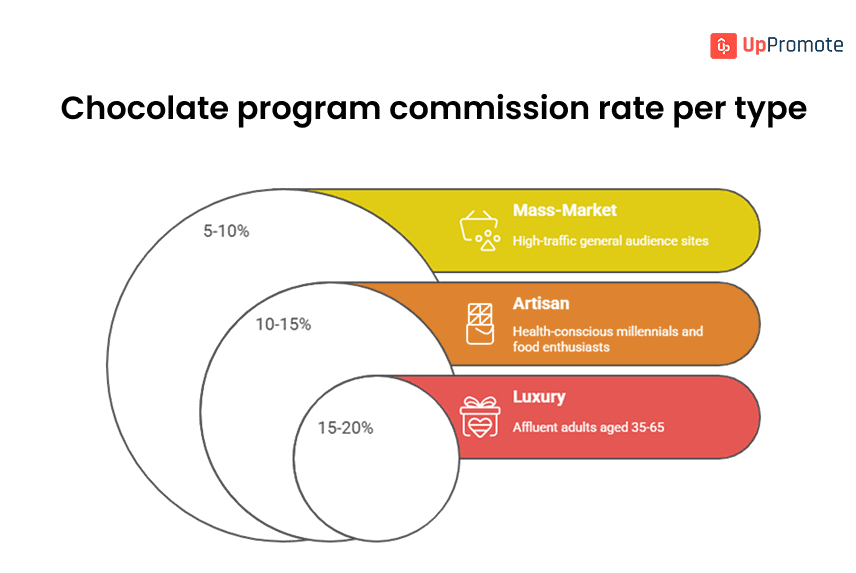 UpPromote

Chocolate program commission rate per type

5-10%

Mass-Market

High-traffic general audience sites

10-15%

Artisan

Health-conscious millennials and food enthusiasts

15-20%

Luxury

Affluent adults aged 35-65